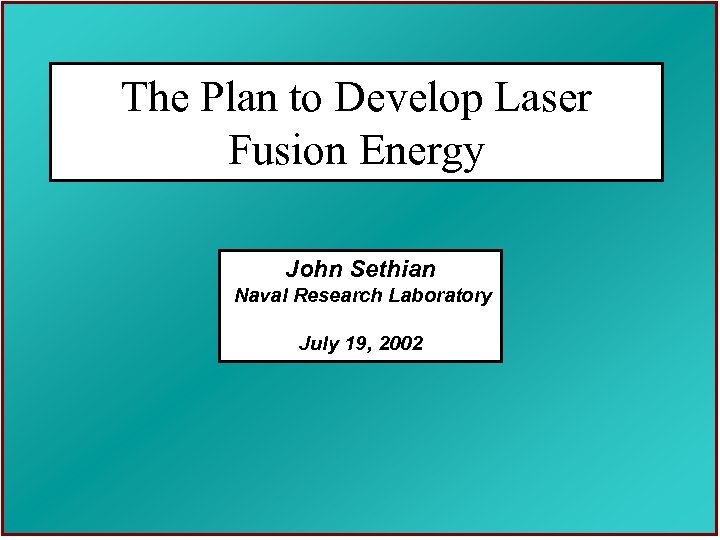 The Plan to Develop Laser Fusion Energy

John Sethian
Naval Research Laboratory

July 19, 2002